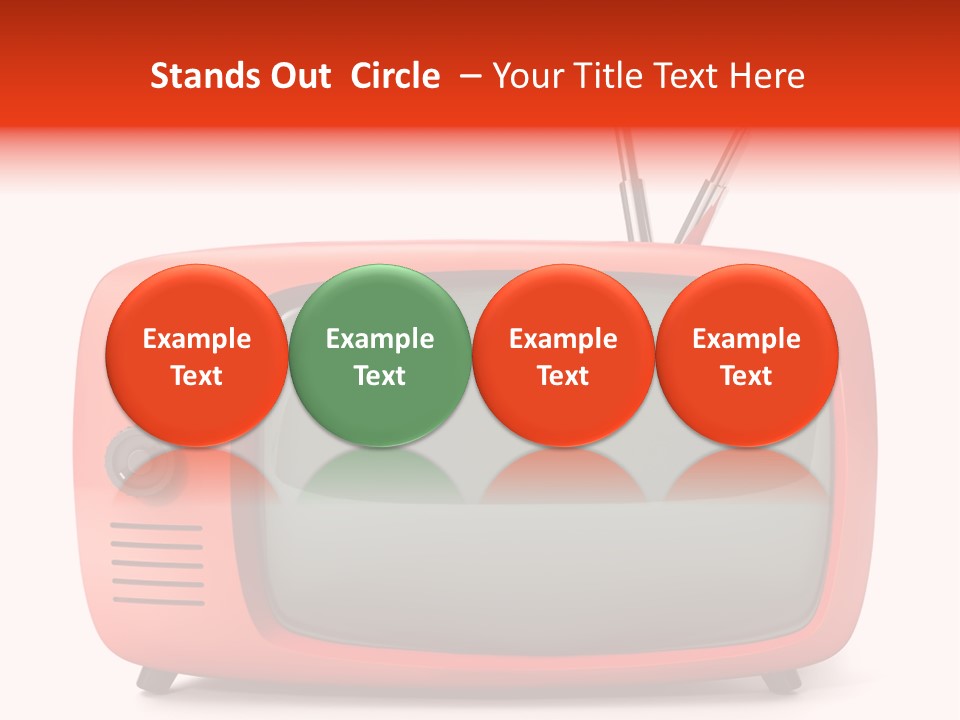 Stands Out Circle – Your Title Text Here

Example Text

Example Text

Example Text

Example Text